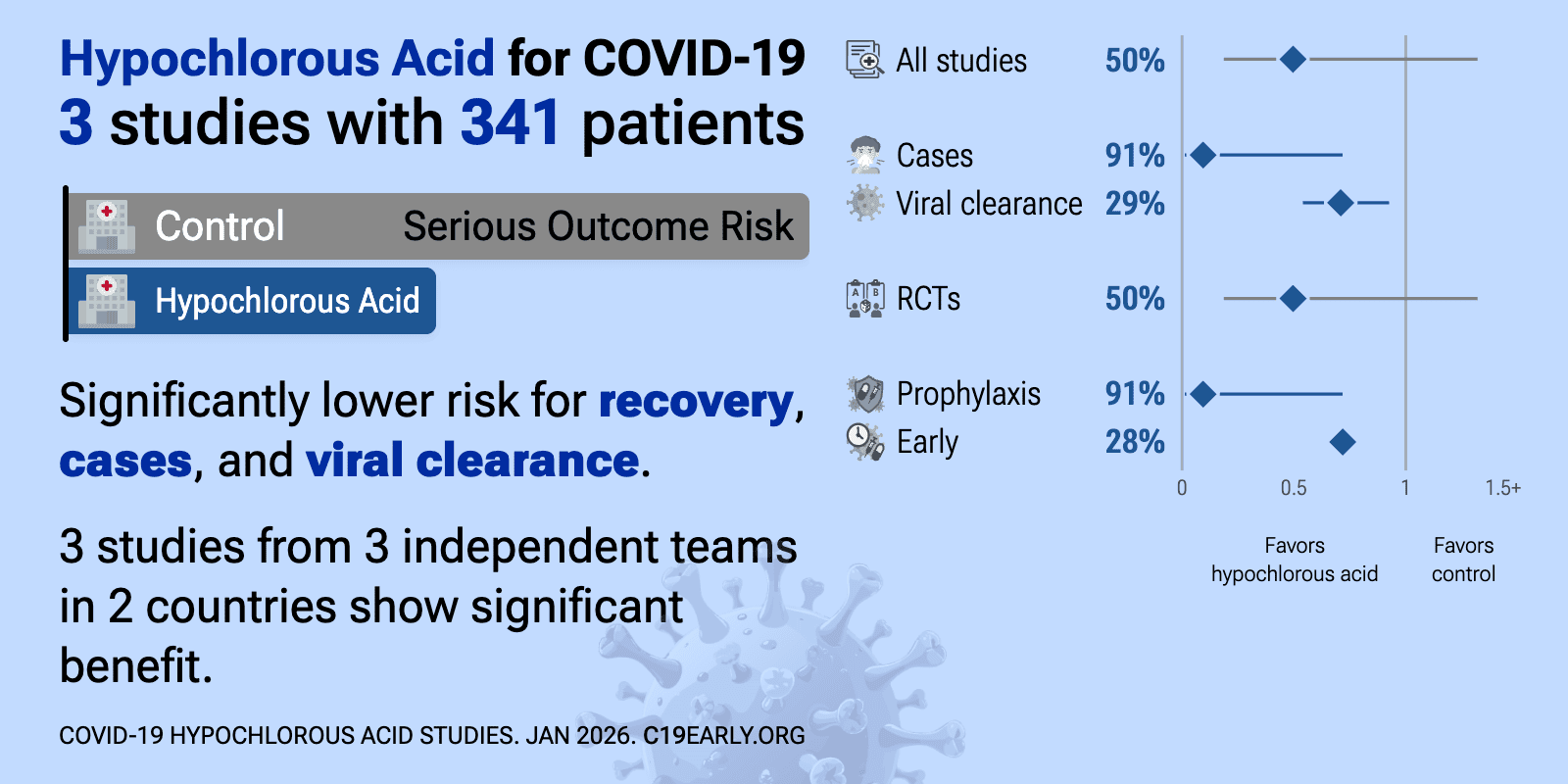 Hypochlorous Acid for COVID-19
3 studies with 341 patients

Control Serious Outcome Risk
Hypochlorous Acid

Significantly lower risk for recovery, cases, and viral clearance.

3 studies from 3 independent teams in 2 countries show significant benefit.

COVID-19 HYPOCHLOROUS ACID STUDIES. JAN 2026. C19EARLY.ORG

All studies 50%
Cases 91%
Viral clearance 29%
RCTs 50%
Prophylaxis 91%
Early 28%

0 0.5 1 1.5+

Favors hypochlorous acid
Favors control